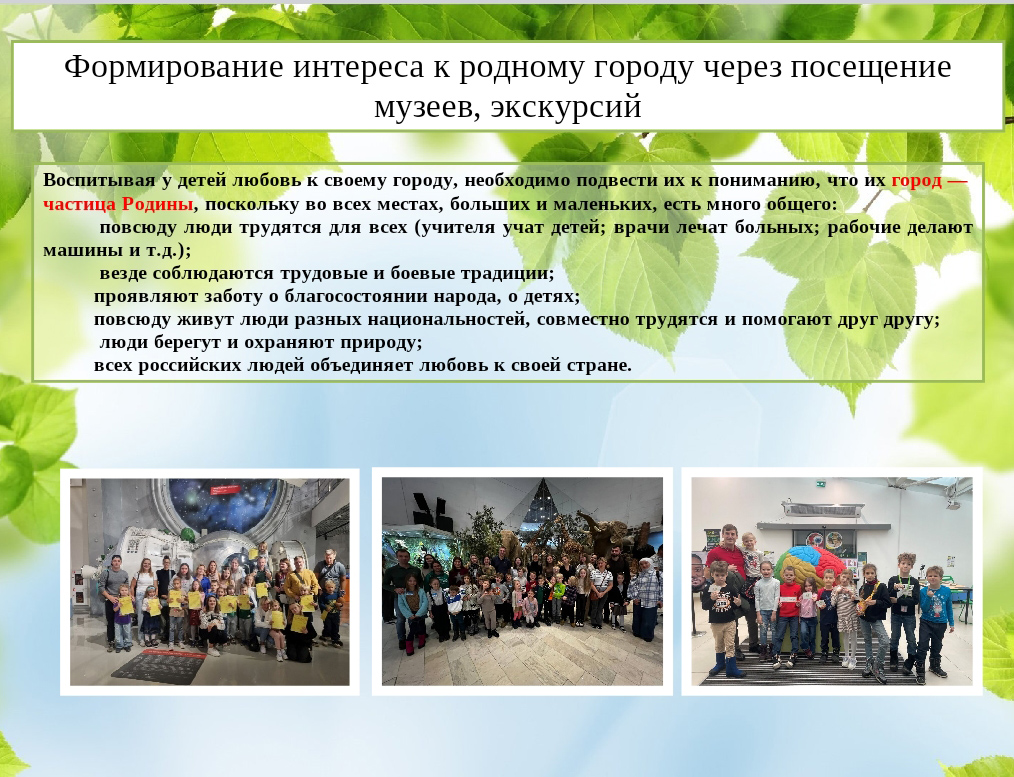 Формирование интереса к родному городу через посещение музеев, экскурсий

Воспитывая у детей любовь к своему городу, необходимо подвести их к пониманию, что их город — частица Родины, поскольку во всех местах, больших и маленьких, есть много общего:

повсюду люди трудятся для всех (учителя учат детей; врачи лечат больных; рабочие делают машины и т.д.);

везде соблюдаются трудовые и боевые традиции;

проявляют заботу о благосостоянии народа, о детях;

повсюду живут люди разных национальностей, совместно трудятся и помогают друг другу;

люди берегут и охраняют природу;

всех российских людей объединяет любовь к своей стране.